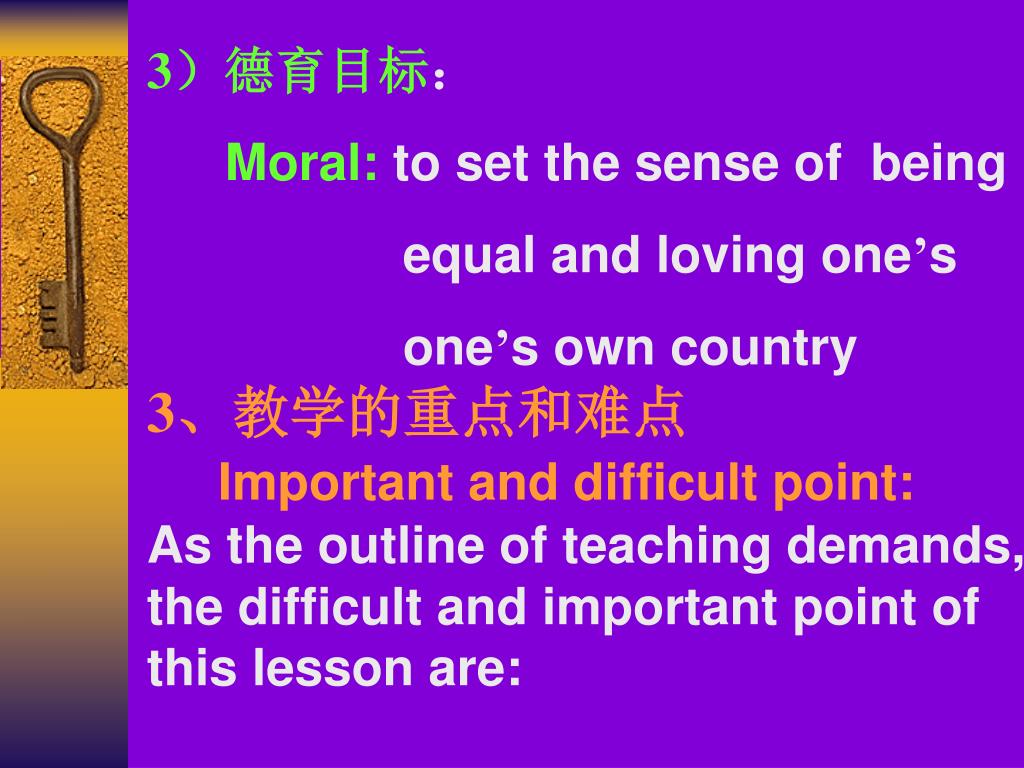 3）德育目标：

Moral: to set the sense of being equal and loving one’s one’s own country

3、教学的重点和难点

Important and difficult point:

As the outline of teaching demands, the difficult and important point of this lesson are: